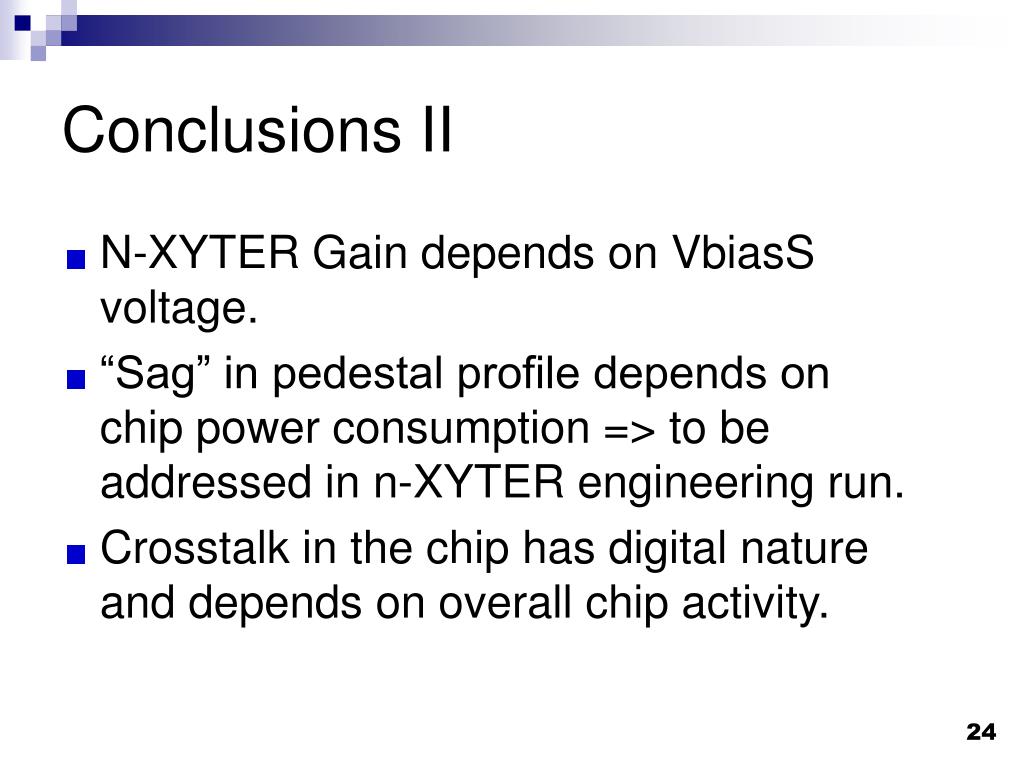 Conclusions II

N-XYTER Gain depends on VbiasS voltage.

“Sag” in pedestal profile depends on chip power consumption => to be addressed in n-XYTER engineering run.

Crosstalk in the chip has digital nature and depends on overall chip activity.

24